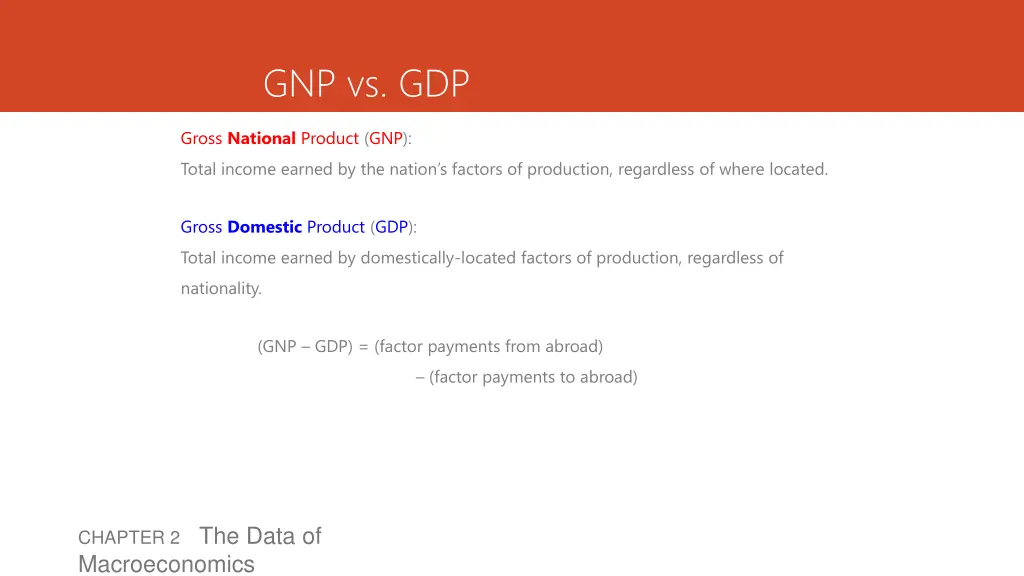 GNP vs. GDP

Gross National Product (GNP):
Total income earned by the nation's factors of production, regardless of where located.

Gross Domestic Product (GDP):
Total income earned by domestically-located factors of production, regardless of nationality.

(GNP – GDP) = (factor payments from abroad)
– (factor payments to abroad)

CHAPTER 2 The Data of Macroeconomics